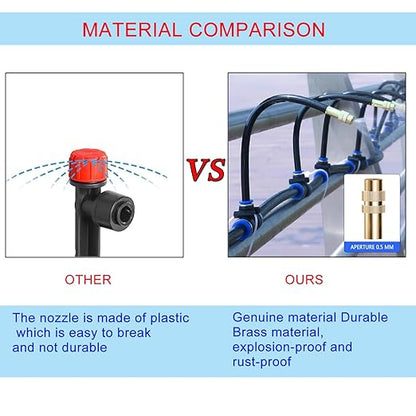 MATERIAL COMPARISON

VS

APERTURE 0.5 MM

OTHER

OURS

The nozzle is made of plastic which is easy to break and not durable

Genuine material Durable Brass material, explosion-proof and rust-proof